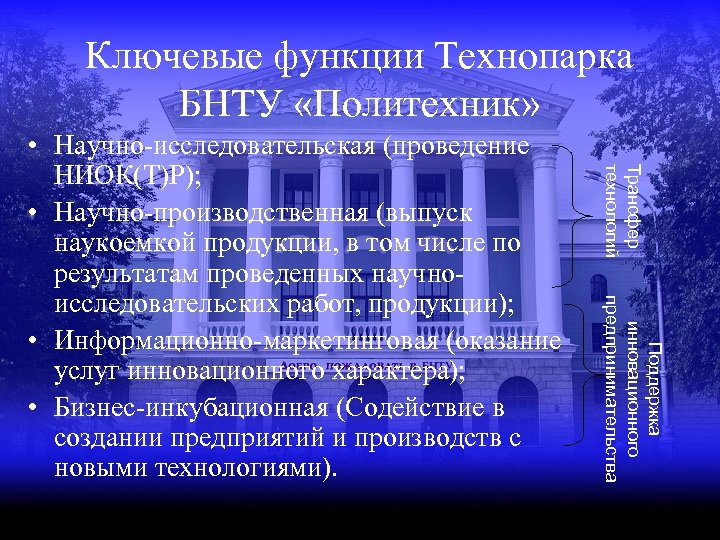 Ключевые функции Технопарка БНТУ «Политехник»

• Научно-исследовательская (проведение НИОК(Т)Р);
• Научно-производственная (выпуск наукоемкой продукции, в том числе по результатам проведенных научно-исследовательских работ, продукции);
• Информационно-маркетинговая (оказание услуг инновационного характера);
• Бизнес-инкубационная (Содействие в создании предприятий и производств с новыми технологиями).

Трансфер технологий

Поддержка инновационного предпринимательства